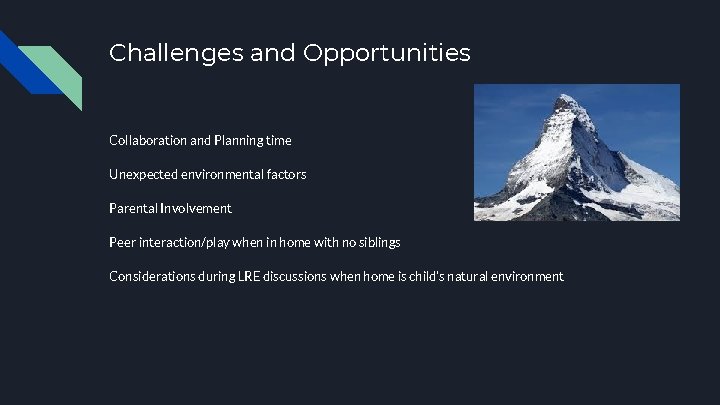 Challenges and Opportunities

Collaboration and Planning time

Unexpected environmental factors

Parental Involvement

Peer interaction/play when in home with no siblings

Considerations during LRE discussions when home is child's natural environment